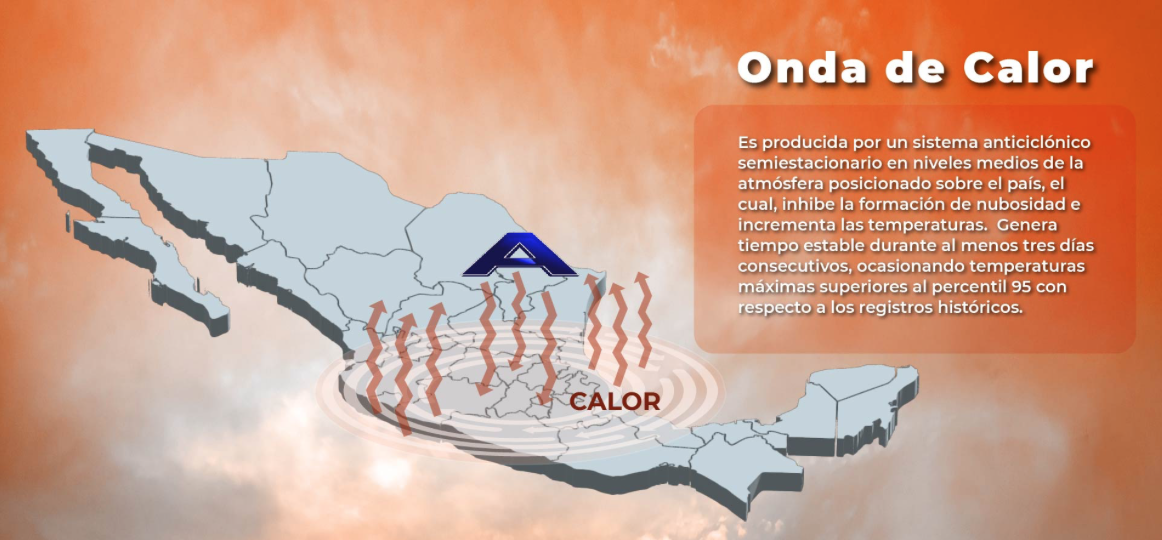 Onda de Calor

Es producida por un sistema anticiclónico semiestacionario en niveles medios de la atmósfera posicionado sobre el país, el cual, inhibe la formación de nubosidad e incrementa las temperaturas. Genera tiempo estable durante al menos tres días consecutivos, ocasionando temperaturas máximas superiores al percentil 95 con respecto a los registros históricos.

A

CALOR